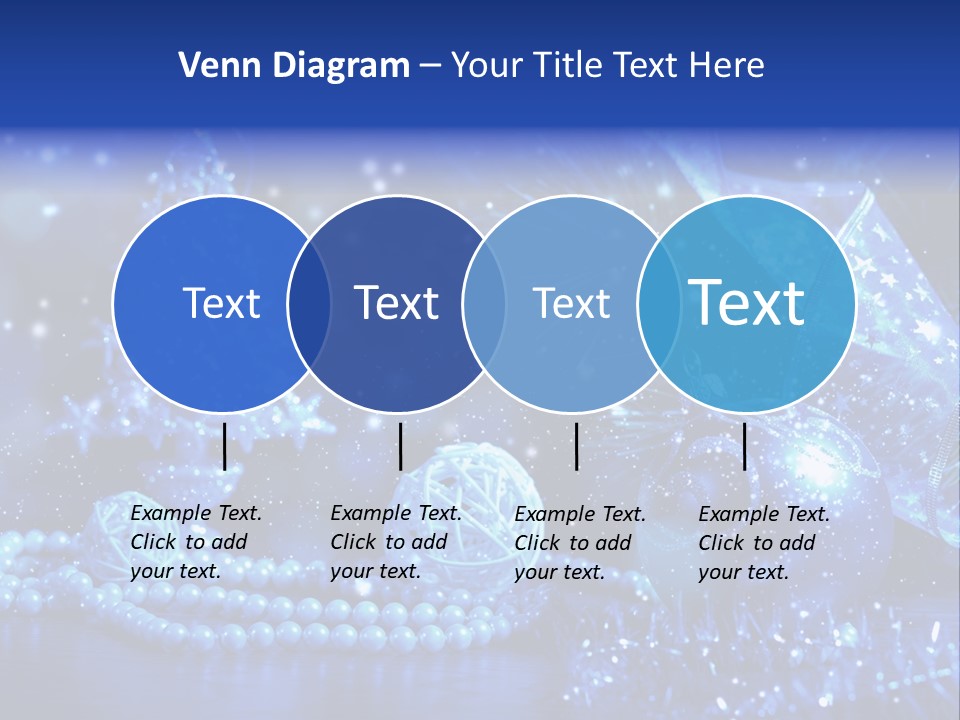 Venn Diagram – Your Title Text Here

Text

Text

Text

Text

Example Text. Click to add your text.

Example Text. Click to add your text.

Example Text. Click to add your text.

Example Text. Click to add your text.